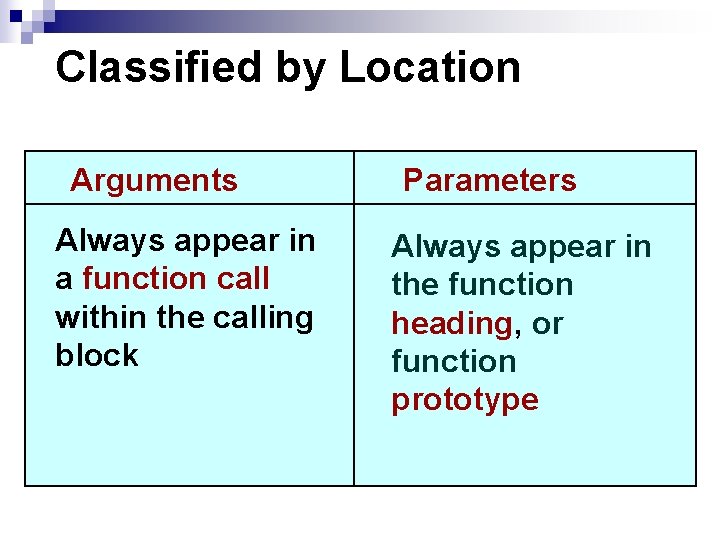 Classified by Location

| Arguments | Parameters |
|---|---|
| Always appear in a function call within the calling block | Always appear in the function heading, or function prototype |